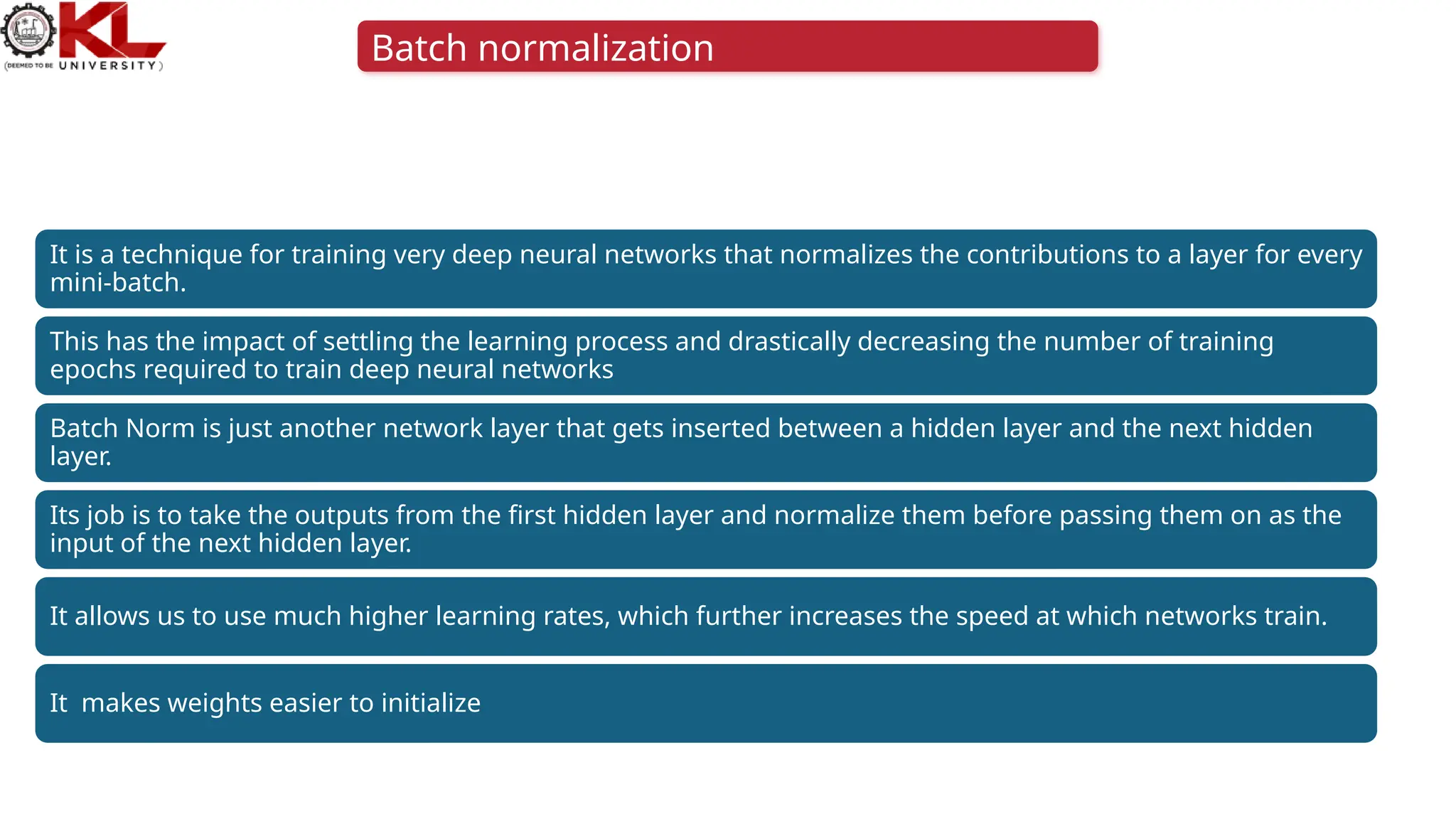 KL (DEEMED TO BE UNIVERSITY)

Batch normalization

It is a technique for training very deep neural networks that normalizes the contributions to a layer for every mini-batch.

This has the impact of settling the learning process and drastically decreasing the number of training epochs required to train deep neural networks

Batch Norm is just another network layer that gets inserted between a hidden layer and the next hidden layer.

Its job is to take the outputs from the first hidden layer and normalize them before passing them on as the input of the next hidden layer.

It allows us to use much higher learning rates, which further increases the speed at which networks train.

It makes weights easier to initialize